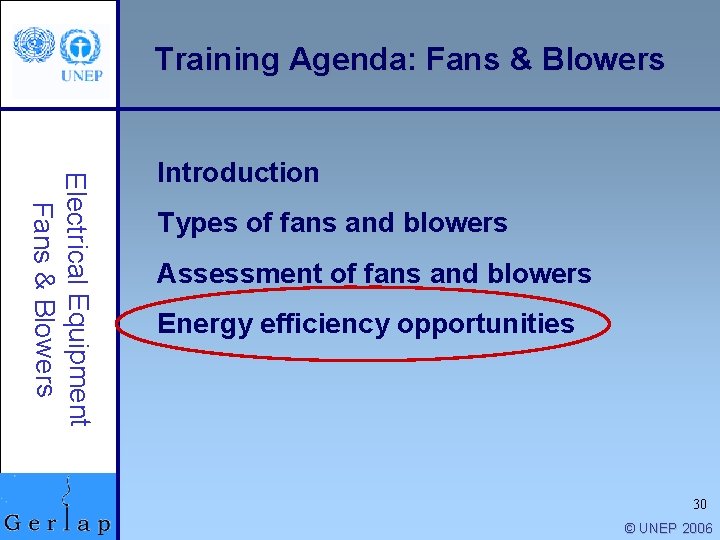 UNEP

Training Agenda: Fans & Blowers

Electrical Equipment
Fans & Blowers

Introduction

Types of fans and blowers

Assessment of fans and blowers

Energy efficiency opportunities

Gerlap

30

© UNEP 2006